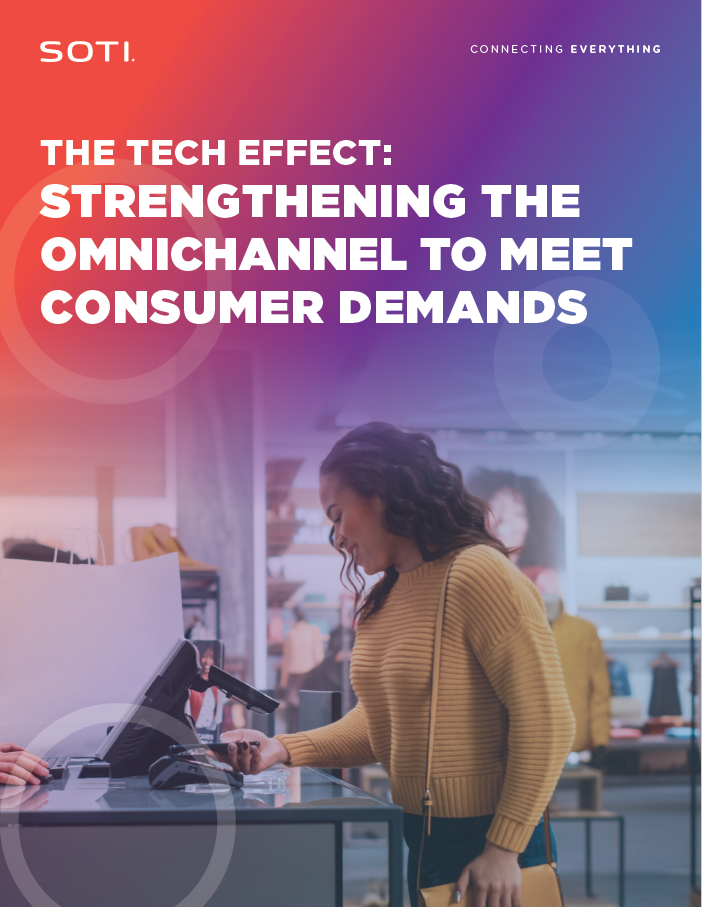 SOTI.

CONNECTING EVERYTHING

THE TECH EFFECT:
STRENGTHENING THE OMNICHANNEL TO MEET CONSUMER DEMANDS